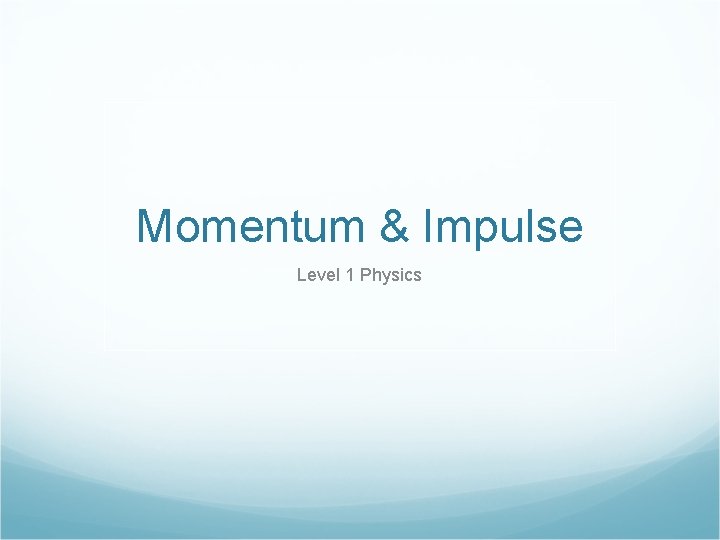 Momentum & Impulse

Level 1 Physics